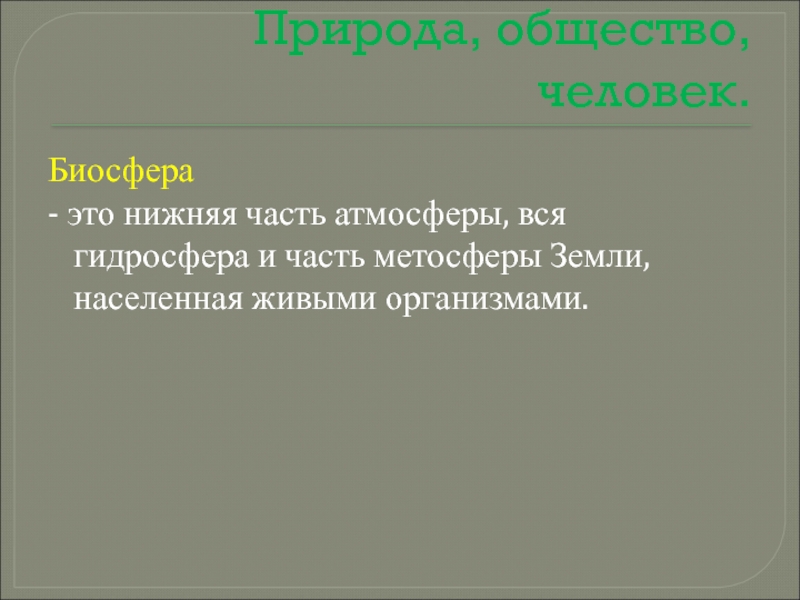 Природа, общество, человек.

Биосфера
- это нижняя часть атмосферы, вся гидросфера и часть метосферы Земли, населенная живыми организмами.